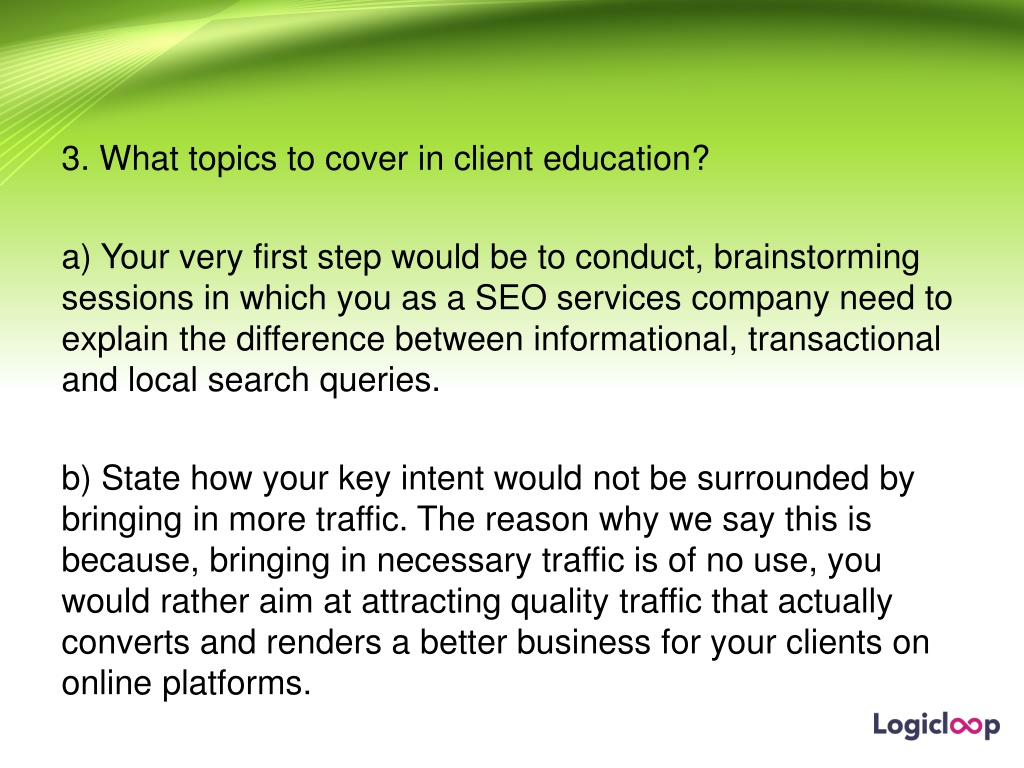 3. What topics to cover in client education?

a) Your very first step would be to conduct, brainstorming sessions in which you as a SEO services company need to explain the difference between informational, transactional and local search queries.

b) State how your key intent would not be surrounded by bringing in more traffic. The reason why we say this is because, bringing in necessary traffic is of no use, you would rather aim at attracting quality traffic that actually converts and renders a better business for your clients on online platforms.

Logicloop